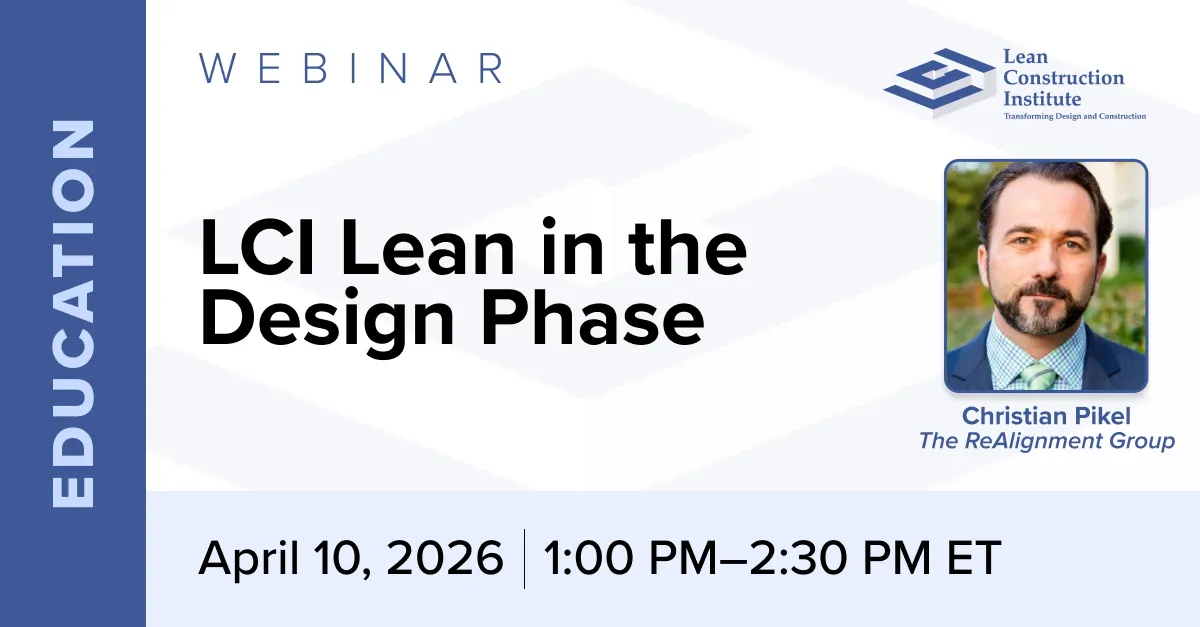 EDUCATION

WEBINAR

Lean Construction Institute
Transforming Design and Construction

LCI Lean in the Design Phase

Christian Pikel
The ReAlignment Group

April 10, 2026 | 1:00 PM–2:30 PM ET